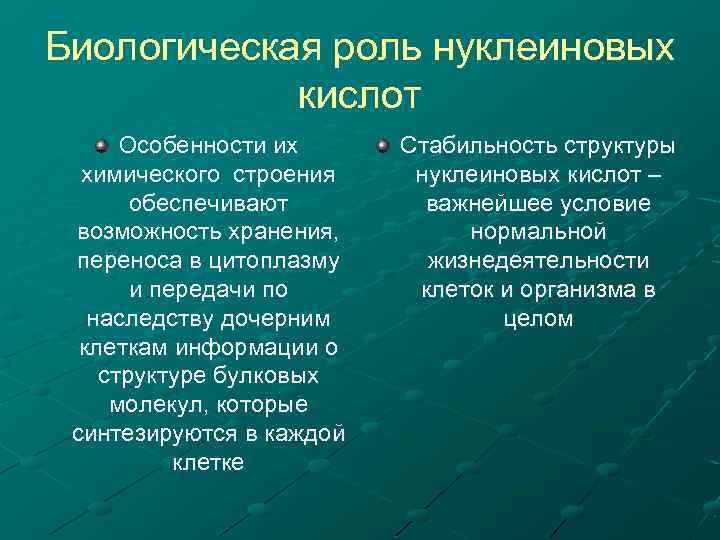 Биологическая роль нуклеиновых кислот

Особенности их химического строения обеспечивают возможность хранения, переноса в цитоплазму и передачи по наследству дочерним клеткам информации о структуре булковых молекул, которые синтезируются в каждой клетке

Стабильность структуры нуклеиновых кислот – важнейшее условие нормальной жизнедеятельности клеток и организма в целом